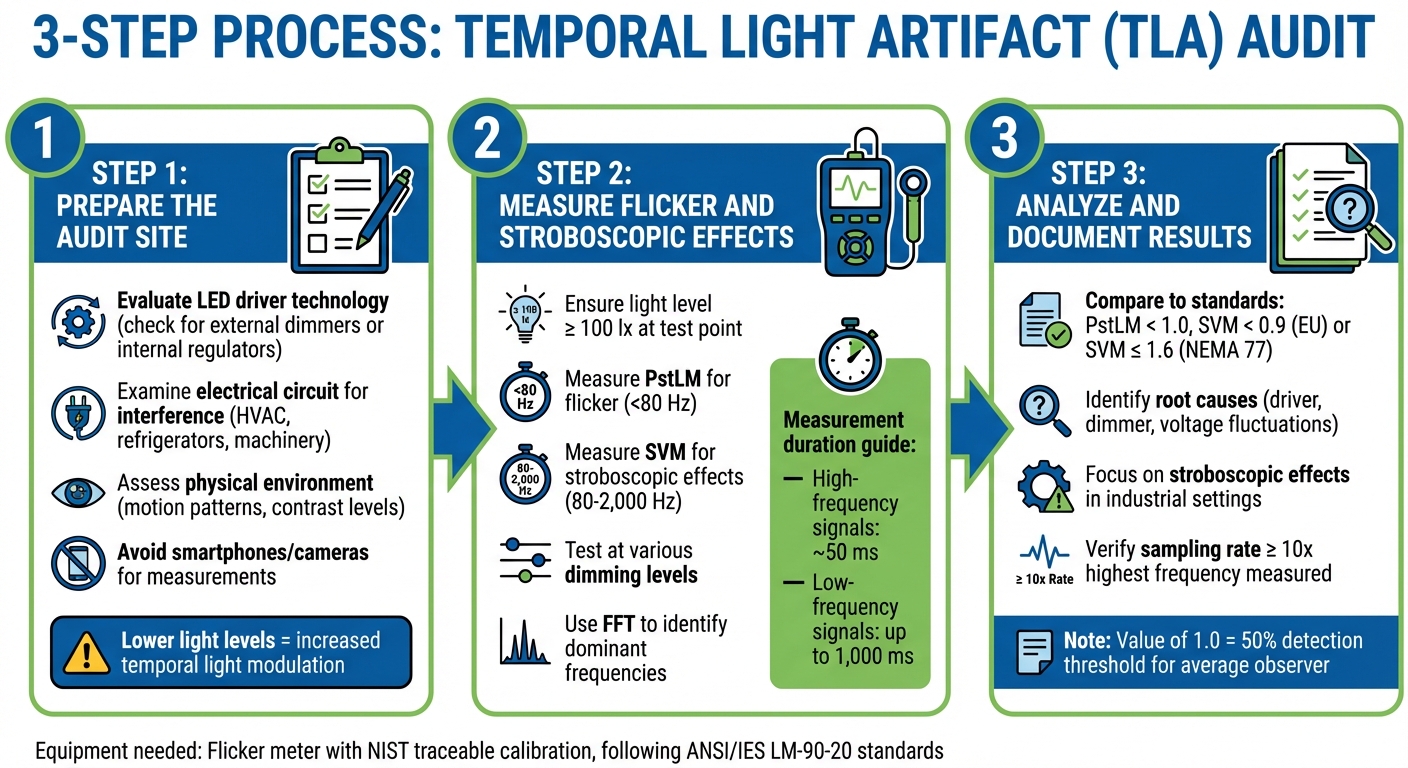 3-STEP PROCESS: TEMPORAL LIGHT ARTIFACT (TLA) AUDIT

1

STEP 1: PREPARE THE AUDIT SITE

Evaluate LED driver technology (check for external dimmers or internal regulators)

Examine electrical circuit for interference (HVAC, refrigerators, machinery)

Assess physical environment (motion patterns, contrast levels)

Avoid smartphones/cameras for measurements

Lower light levels = increased temporal light modulation

2

STEP 2: MEASURE FLICKER AND STROBOSCOPIC EFFECTS

≥ 100 lx

Ensure light level ≥ 100 lx at test point

<80 Hz

Measure PstLM for flicker (<80 Hz)

80-2,000 Hz

Measure SVM for stroboscopic effects (80-2,000 Hz)

Test at various dimming levels

Use FFT to identify dominant frequencies

Measurement duration guide:
— High-frequency signals: ~50 ms
— Low-frequency signals: up to 1,000 ms

3

STEP 3: ANALYZE AND DOCUMENT RESULTS

Compare to standards: PstLM < 1.0, SVM < 0.9 (EU) or SVM ≤ 1.6 (NEMA 77)

Identify root causes (driver, dimmer, voltage fluctuations)

Focus on stroboscopic effects in industrial settings

≥ 10x Rate

Verify sampling rate ≥ 10x highest frequency measured

Note: Value of 1.0 = 50% detection threshold for average observer

Equipment needed: Flicker meter with NIST traceable calibration, following ANSI/IES LM-90-20 standards